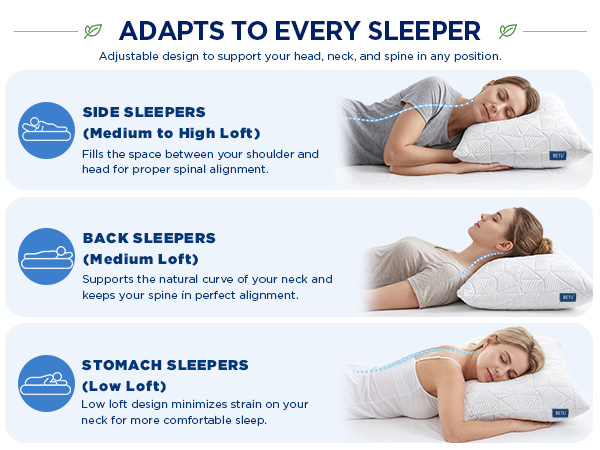 ADAPTS TO EVERY SLEEPER

Adjustable design to support your head, neck, and spine in any position.

SIDE SLEEPERS
(Medium to High Loft)
Fills the space between your shoulder and head for proper spinal alignment.

BETU

BACK SLEEPERS
(Medium Loft)
Supports the natural curve of your neck and keeps your spine in perfect alignment.

BETU

STOMACH SLEEPERS
(Low Loft)
Low loft design minimizes strain on your neck for more comfortable sleep.

BETU